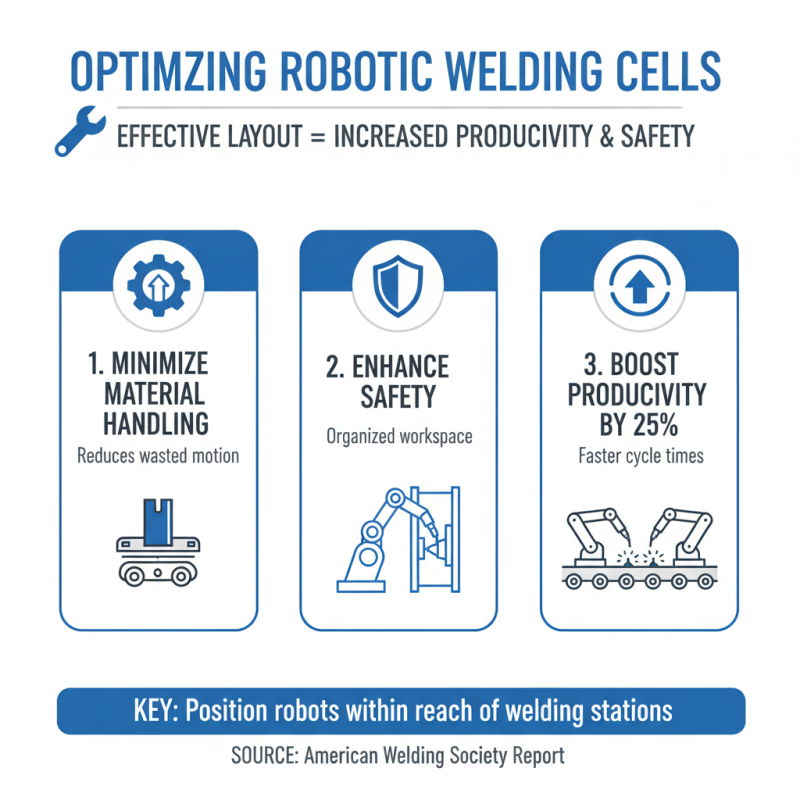 OPTIMZING ROBOTIC WELDING CELLS

EFFECTIVE LAYOUT = INCREASED PRODUCIVITY & SAFETY

1. MINIMIZE MATERIAL HANDLING

Reduces wasted motion

2. ENHANCE SAFETY

Organized workspace

3. BOOST PRODUCIVITY BY 25%

Faster cycle times

KEY: Position robots within reach of welding stations

SOURCE: American Welding Society Report